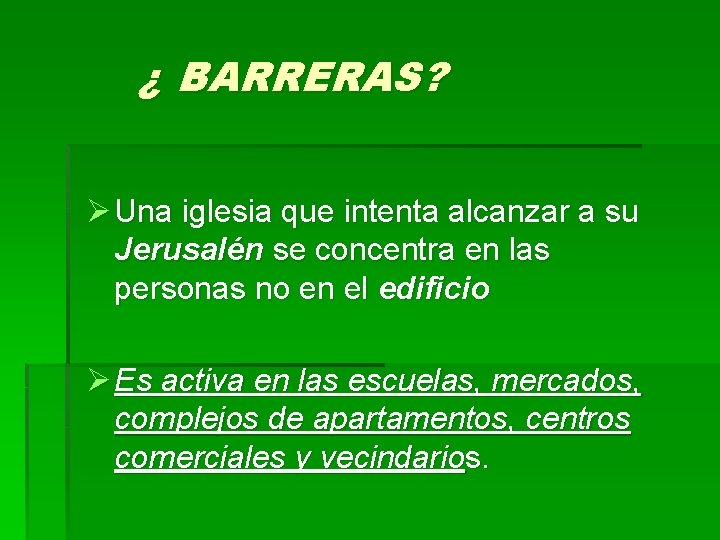 ¿ BARRERAS?

➢ Una iglesia que intenta alcanzar a su Jerusalén se concentra en las personas no en el edificio

➢ Es activa en las escuelas, mercados, complejos de apartamentos, centros comerciales y vecindarios.